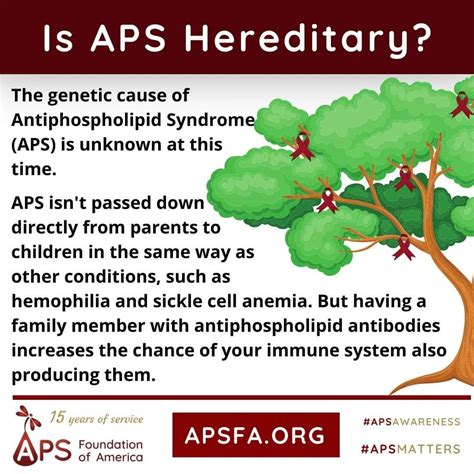 Is APS Hereditary?

The genetic cause of Antiphospholipid Syndrome (APS) is unknown at this time.

APS isn't passed down directly from parents to children in the same way as other conditions, such as hemophilia and sickle cell anemia. But having a family member with antiphospholipid antibodies increases the chance of your immune system also producing them.

15 years of service

APS Foundation of America

APSFA.ORG

#APSAWARENESS

#APSMATTERS